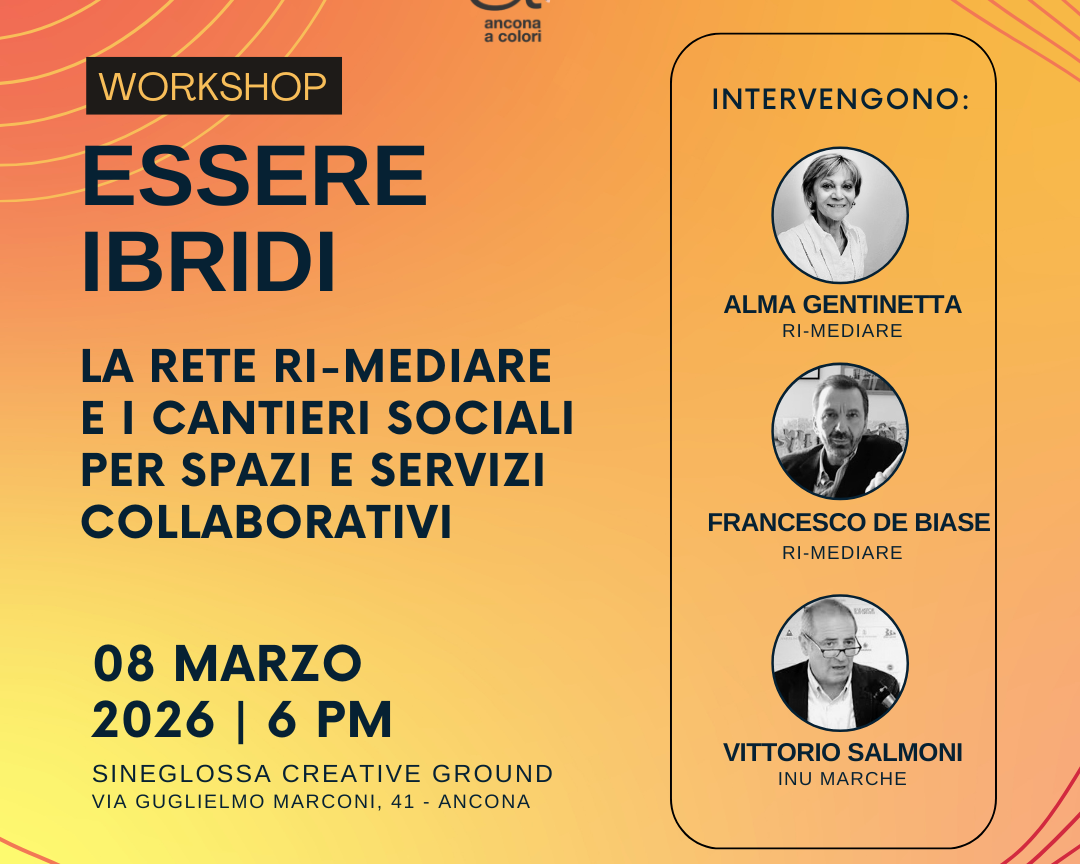 ancona a colori

WORKSHOP

ESSERE IBRIDI

LA RETE RI-MEDIARE E I CANTIERI SOCIALI PER SPAZI E SERVIZI COLLABORATIVI

08 MARZO 2026 | 6 PM

SINEGLOSSA CREATIVE GROUND
VIA GUGLIELMO MARCONI, 41 - ANCONA

INTERVENGONO:

ALMA GENTINETTA
RI-MEDIARE

FRANCESCO DE BIASE
RI-MEDIARE

VITTORIO SALMONI
INU MARCHE